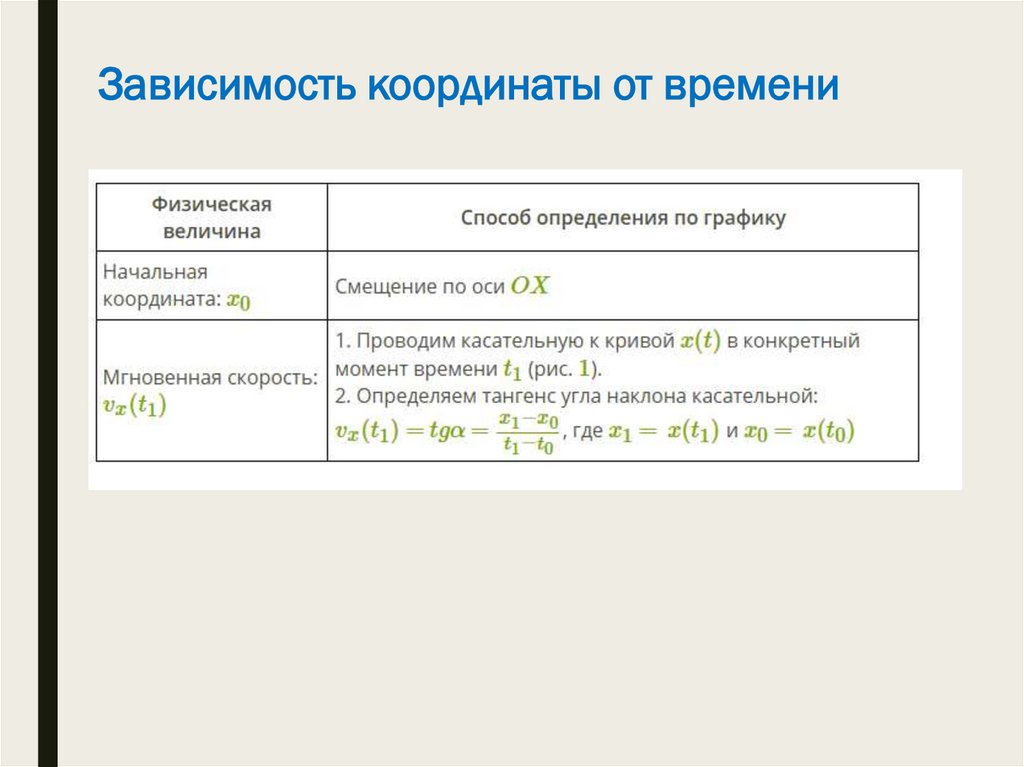 Зависимость координаты от времени

| Физическая величина | Способ определения по графику |
|---|---|
| Начальная координата: $x_0$ | Смещение по оси $OX$ |
| Мгновенная скорость: $v_x(t_1)$ | 1. Проводим касательную к кривой $x(t)$ в конкретный момент времени $t_1$ (рис. $1$). 2. Определяем тангенс угла наклона касательной: $v_x(t_1) = tg\alpha = \frac{x_1 - x_0}{t_1 - t_0}$, где $x_1 = x(t_1)$ и $x_0 = x(t_0)$ |